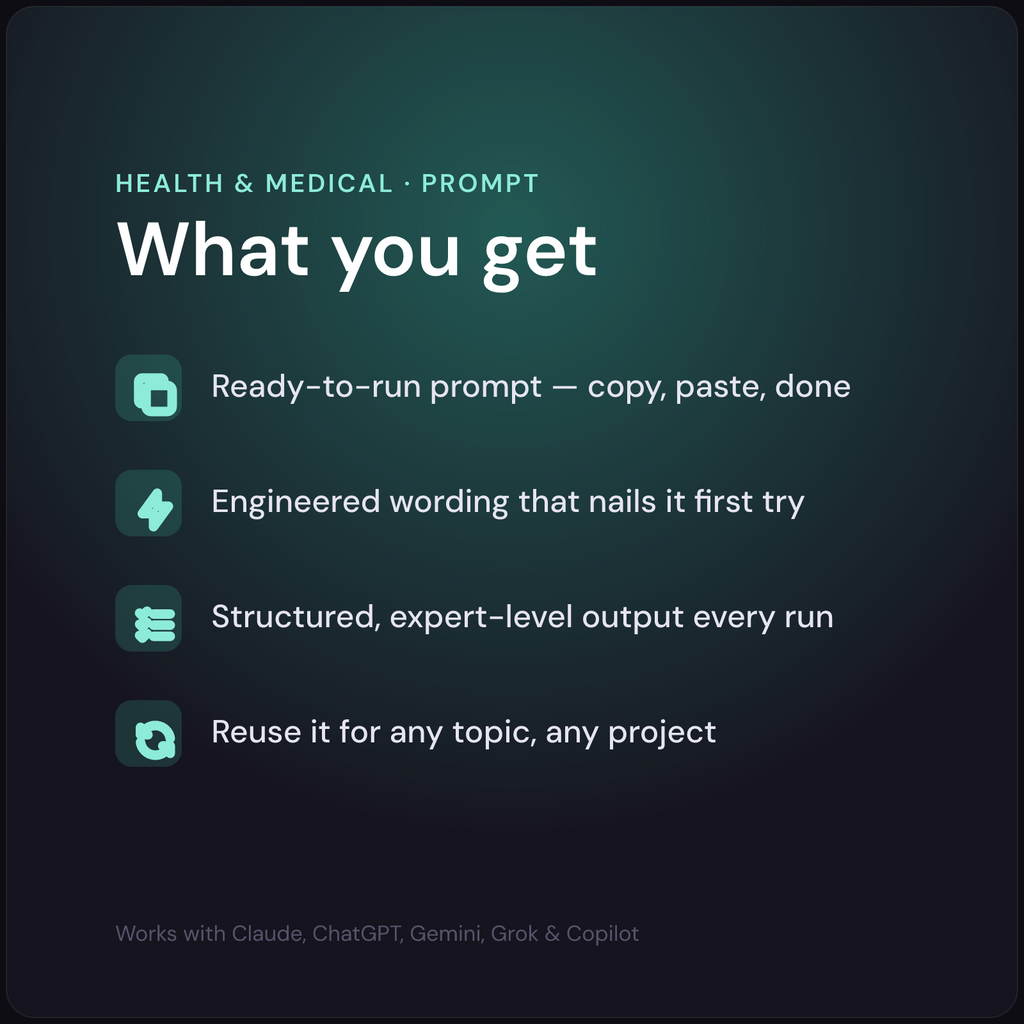 HEALTH & MEDICAL · PROMPT

What you get

Ready-to-run prompt — copy, paste, done

Engineered wording that nails it first try

Structured, expert-level output every run

Reuse it for any topic, any project

Works with Claude, ChatGPT, Gemini, Grok & Copilot